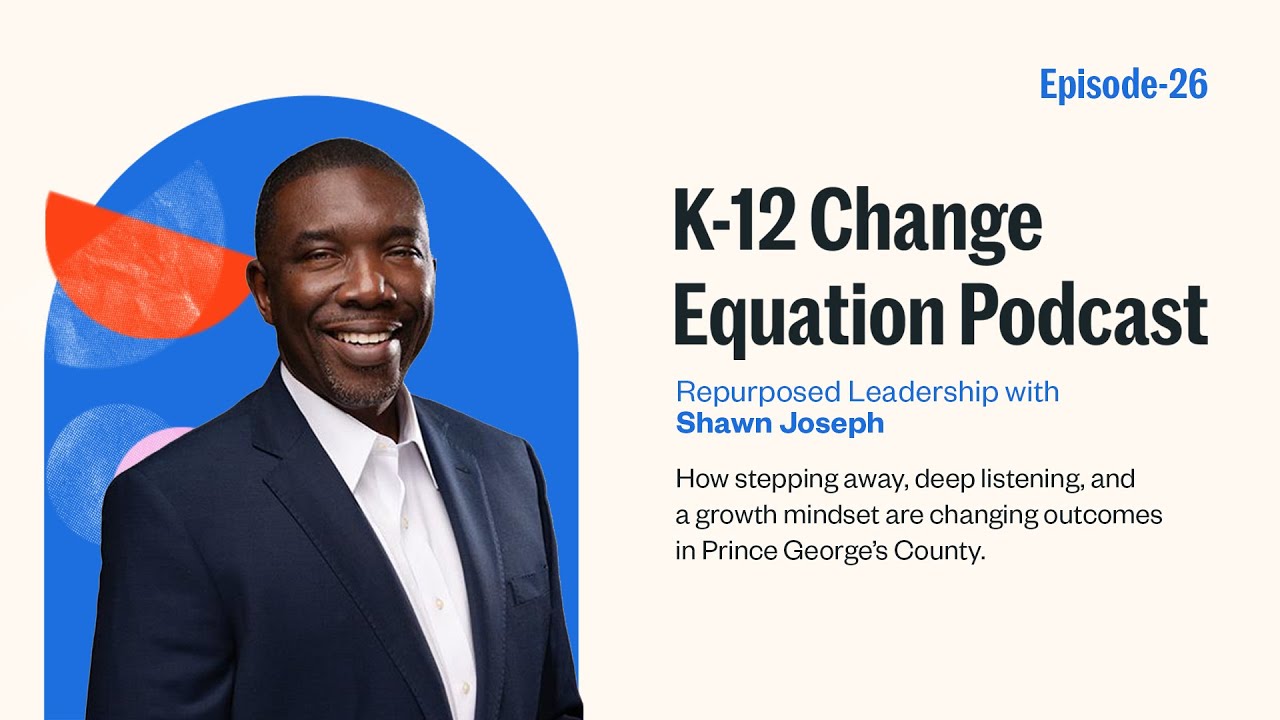 Episode-26

K-12 Change Equation Podcast

Repurposed Leadership with
Shawn Joseph

How stepping away, deep listening, and a growth mindset are changing outcomes in Prince George's County.